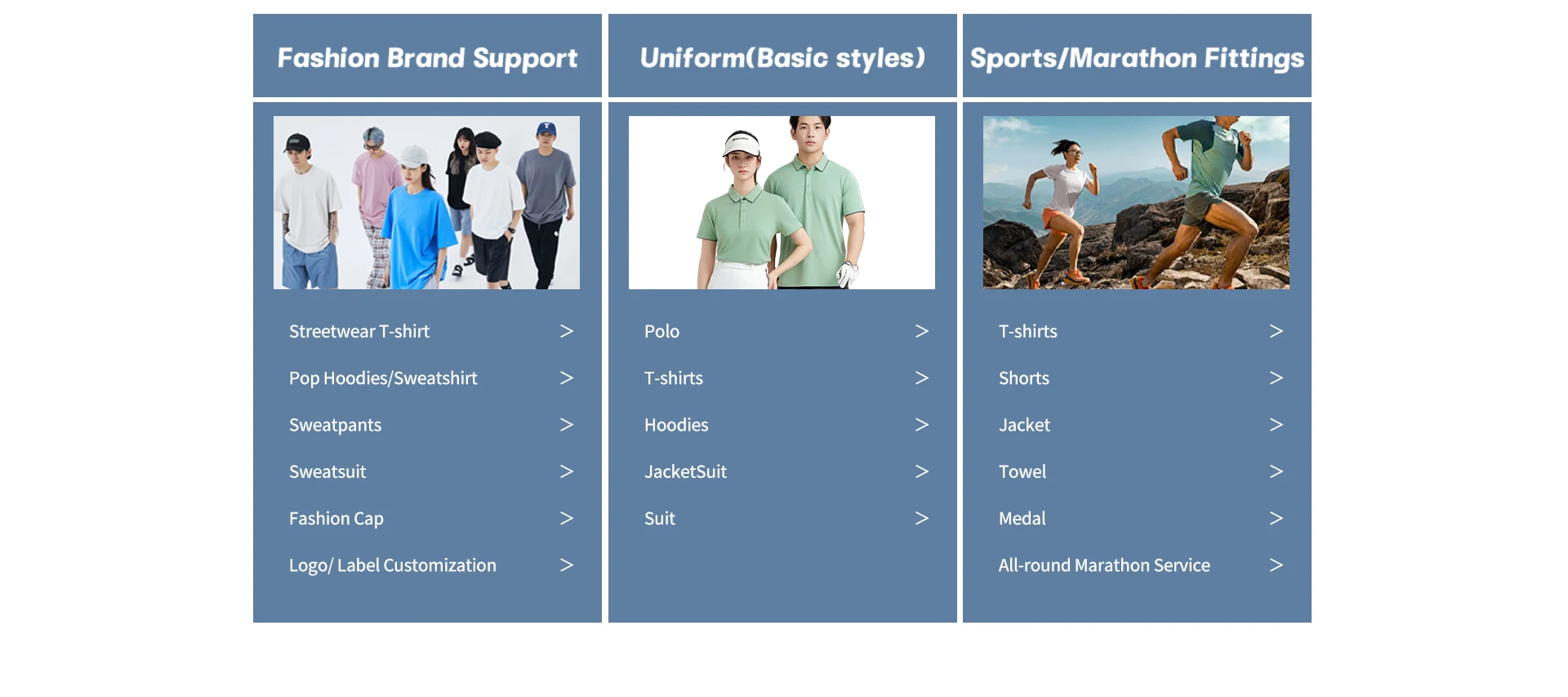 Fashion Brand Support

Streetwear T-shirt >

Pop Hoodies/Sweatshirt >

Sweatpants >

Sweatsuit >

Fashion Cap >

Logo/ Label Customization >

Uniform(Basic styles)

Polo >

T-shirts >

Hoodies >

JacketSuit >

Suit >

Sports/Marathon Fittings

T-shirts >

Shorts >

Jacket >

Towel >

Medal >

All-round Marathon Service >